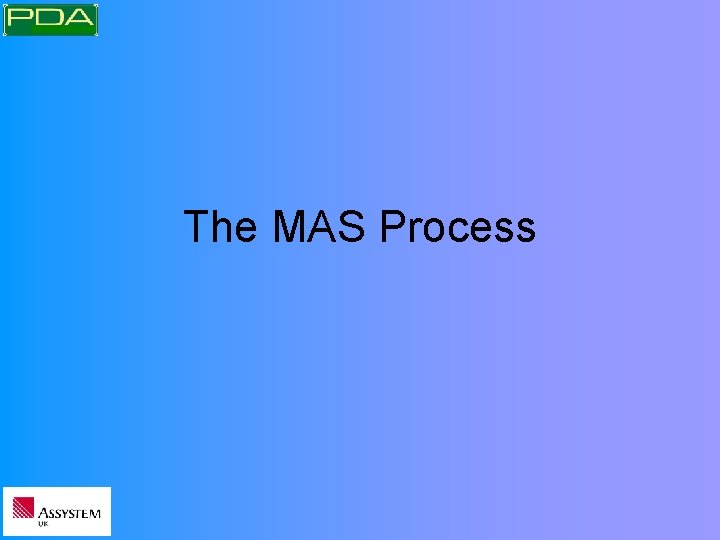 PDA

The MAS Process

ASSYSTEM
UK